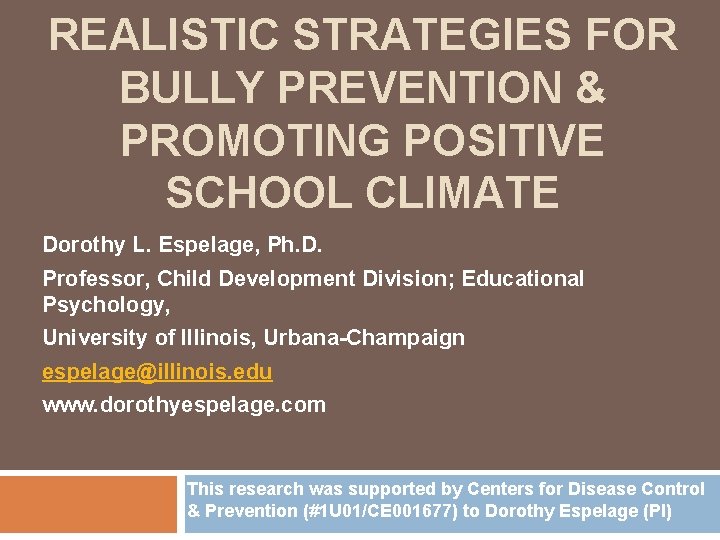 REALISTIC STRATEGIES FOR BULLY PREVENTION & PROMOTING POSITIVE SCHOOL CLIMATE

Dorothy L. Espelage, Ph.D.

Professor, Child Development Division; Educational Psychology,

University of Illinois, Urbana-Champaign

espelage@illinois.edu

www.dorothyespelage.com

This research was supported by Centers for Disease Control & Prevention (#1U01/CE001677) to Dorothy Espelage (PI)